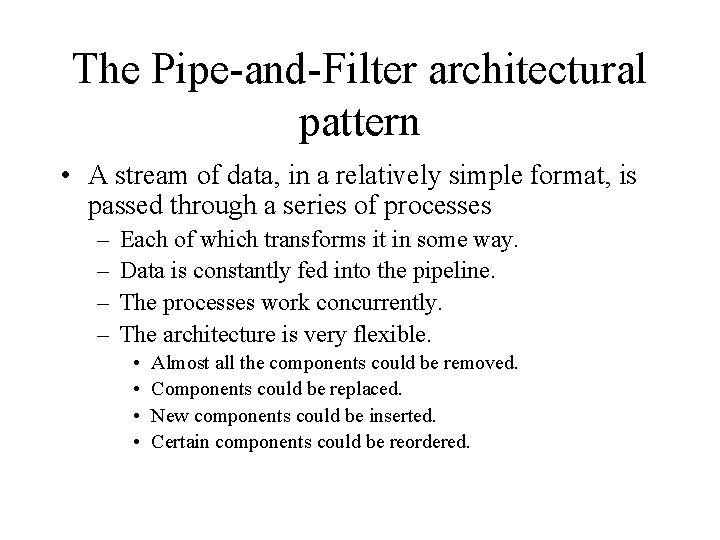 The Pipe-and-Filter architectural pattern

• A stream of data, in a relatively simple format, is passed through a series of processes
– Each of which transforms it in some way.
– Data is constantly fed into the pipeline.
– The processes work concurrently.
– The architecture is very flexible.
• Almost all the components could be removed.
• Components could be replaced.
• New components could be inserted.
• Certain components could be reordered.